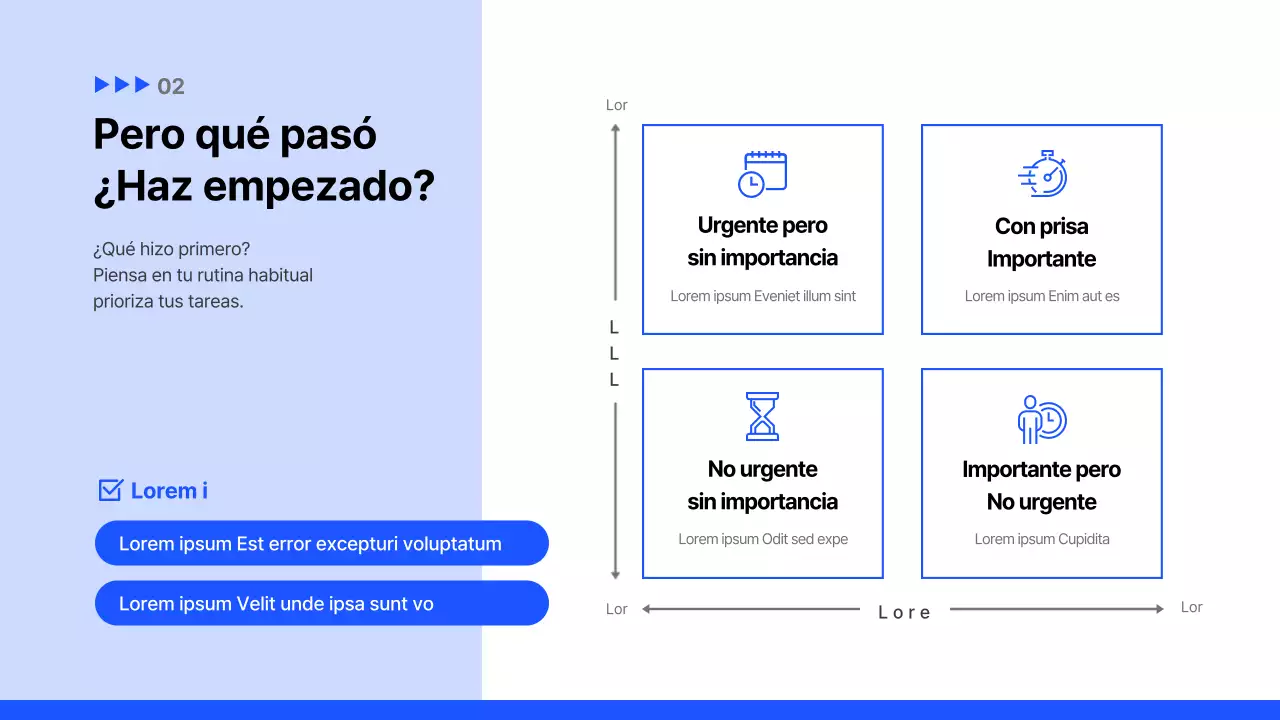 02

Pero qué pasó
¿Haz empezado?

¿Qué hizo primero?
Piensa en tu rutina habitual
prioriza tus tareas.

Lorem i

Lorem ipsum Est error excepturi voluptatum

Lorem ipsum Velit unde ipsa sunt vo

Lor

L
L
L

Urgente pero
sin importancia
Lorem ipsum Eveniet illum sint

Con prisa
Importante
Lorem ipsum Enim aut es

No urgente
sin importancia
Lorem ipsum Odit sed expe

Importante pero
No urgente
Lorem ipsum Cupidita

Lor
Lore
Lor